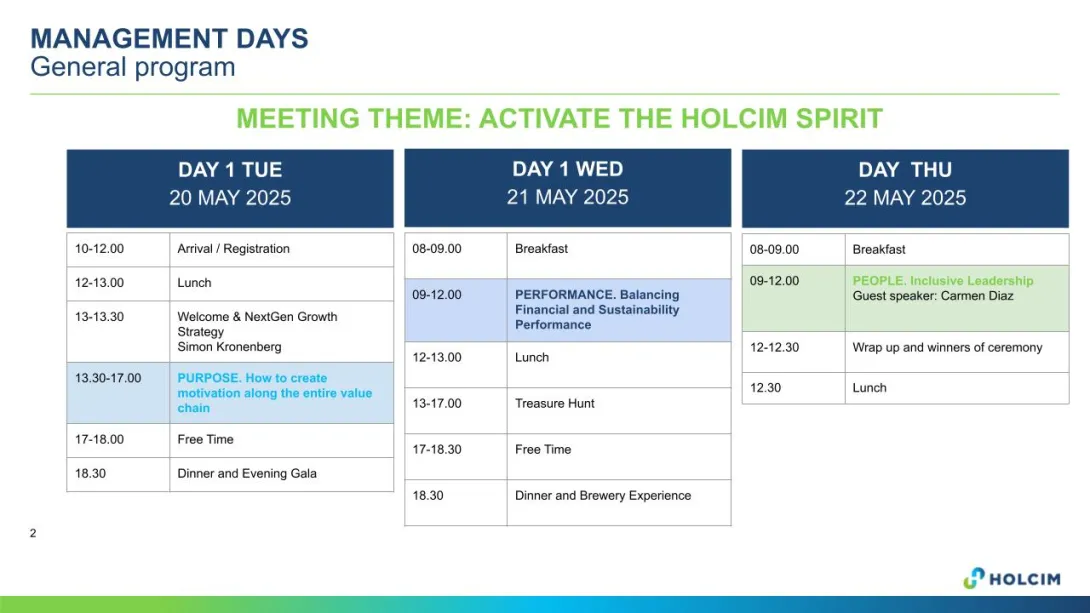 MANAGEMENT DAYS
General program

MEETING THEME: ACTIVATE THE HOLCIM SPIRIT

| DAY 1 TUE 20 MAY 2025 | |
|---|---|
| 10-12.00 | Arrival / Registration |
| 12-13.00 | Lunch |
| 13-13.30 | Welcome & NextGen Growth Strategy Simon Kronenberg |
| 13.30-17.00 | PURPOSE. How to create motivation along the entire value chain |
| 17-18.00 | Free Time |
| 18.30 | Dinner and Evening Gala |

| DAY 1 WED 21 MAY 2025 | |
|---|---|
| 08-09.00 | Breakfast |
| 09-12.00 | PERFORMANCE. Balancing Financial and Sustainability Performance |
| 12-13.00 | Lunch |
| 13-17.00 | Treasure Hunt |
| 17-18.30 | Free Time |
| 18.30 | Dinner and Brewery Experience |

| DAY THU 22 MAY 2025 | |
|---|---|
| 08-09.00 | Breakfast |
| 09-12.00 | PEOPLE. Inclusive Leadership Guest speaker: Carmen Diaz |
| 12-12.30 | Wrap up and winners of ceremony |
| 12.30 | Lunch |

2

HOLCIM